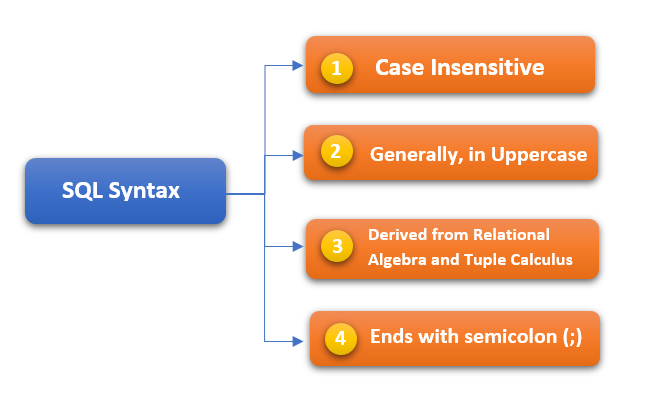 SQL Syntax

1 Case Insensitive

2 Generally, in Uppercase

3 Derived from Relational Algebra and Tuple Calculus

4 Ends with semicolon (;)